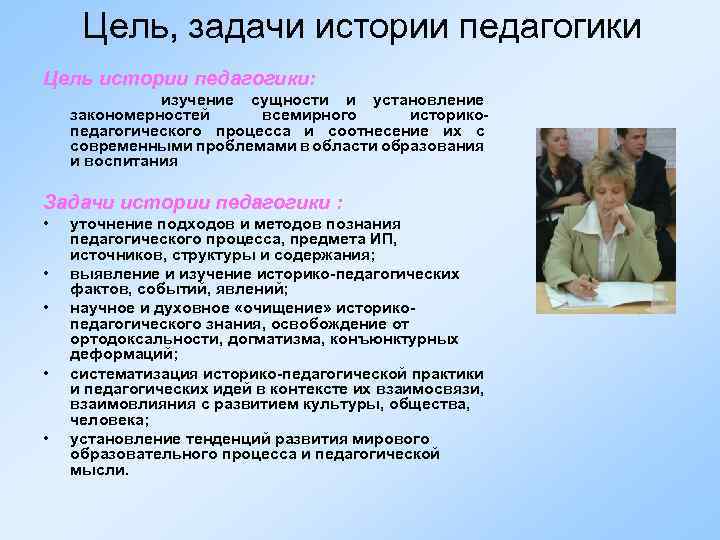 Цель, задачи истории педагогики

Цель истории педагогики:

изучение сущности и установление закономерностей всемирного историко-педагогического процесса и соотнесение их с современными проблемами в области образования и воспитания

Задачи истории педагогики :

• уточнение подходов и методов познания педагогического процесса, предмета ИП, источников, структуры и содержания;
• выявление и изучение историко-педагогических фактов, событий, явлений;
• научное и духовное «очищение» историко-педагогического знания, освобождение от ортодоксальности, догматизма, конъюнктурных деформаций;
• систематизация историко-педагогической практики и педагогических идей в контексте их взаимосвязи, взаимовлияния с развитием культуры, общества, человека;
• установление тенденций развития мирового образовательного процесса и педагогической мысли.